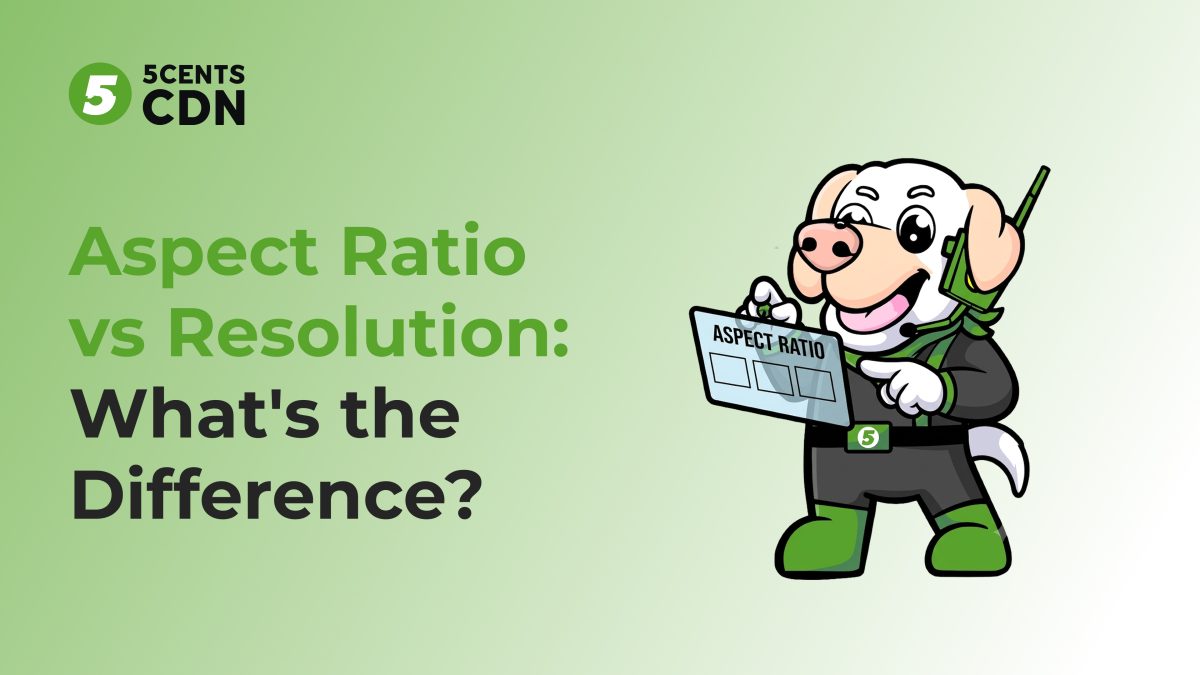 5 5CENTS CDN

Aspect Ratio vs Resolution: What's the Difference?

ASPECT RATIO

5